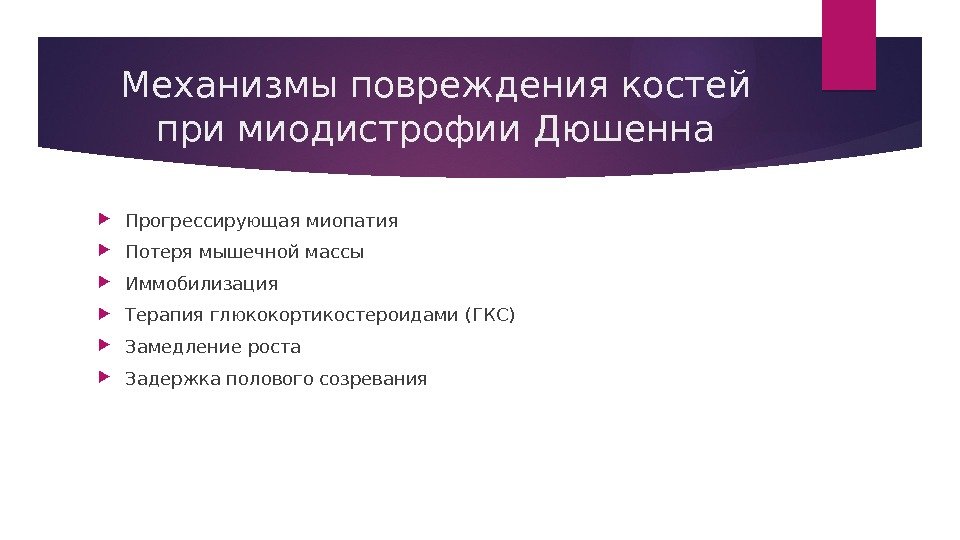 Механизмы повреждения костей при миодистрофии Дюшенна

Прогрессирующая миопатия
Потеря мышечной массы
Иммобилизация
Терапия глюкокортикостероидами (ГКС)
Замедление роста
Задержка полового созревания